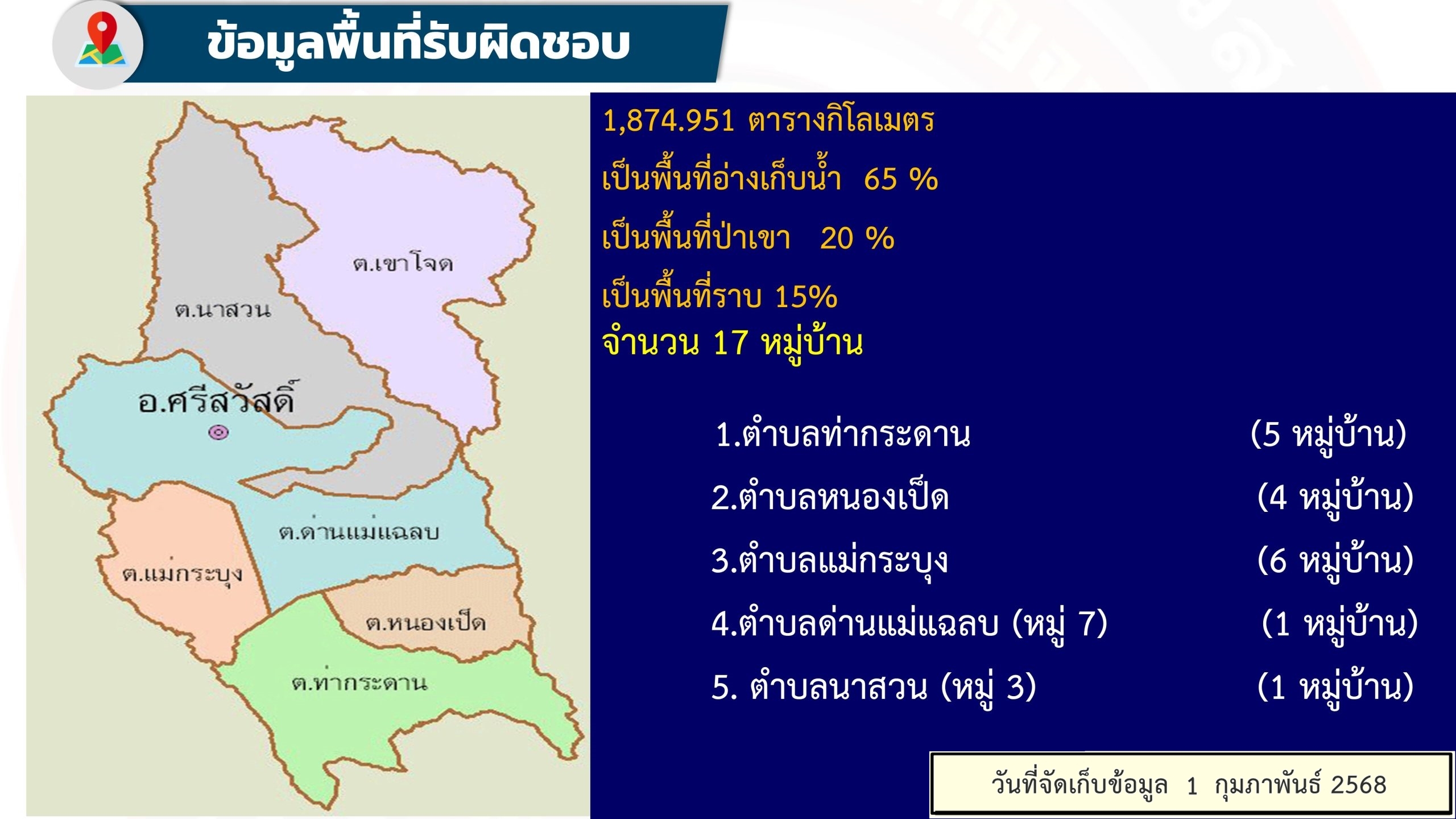 ข้อมูลพื้นที่รับผิดชอบ

ต.เขาโจด

ต.นาสวน

อ.ศรีสวัสดิ์

ต.ด่านแม่แฉลบ

ต.แม่กระบุง

ต.หนองเป็ด

ต.ท่ากระดาน

1,874.951 ตารางกิโลเมตร

เป็นพื้นที่อ่างเก็บน้ำ 65 %

เป็นพื้นที่ป่าเขา 20 %

เป็นพื้นที่ราบ 15%

จำนวน 17 หมู่บ้าน

1.ตำบลท่ากระดาน (5 หมู่บ้าน)

2.ตำบลหนองเป็ด (4 หมู่บ้าน)

3.ตำบลแม่กระบุง (6 หมู่บ้าน)

4.ตำบลด่านแม่แฉลบ (หมู่ 7) (1 หมู่บ้าน)

5. ตำบลนาสวน (หมู่ 3) (1 หมู่บ้าน)

วันที่จัดเก็บข้อมูล 1 กุมภาพันธ์ 2568